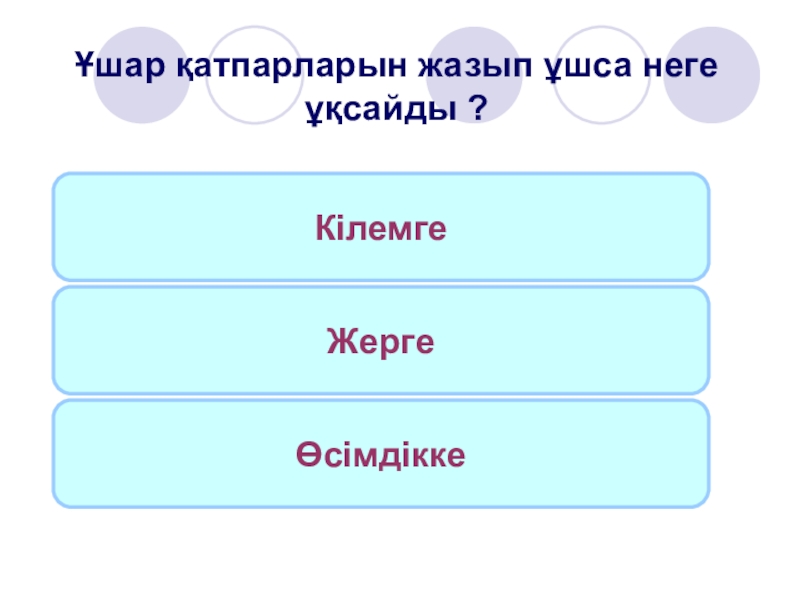 Ұшар қатпарларын жазып ұшса неге ұқсайды ?

Кілемге

Жерге

Өсімдікке